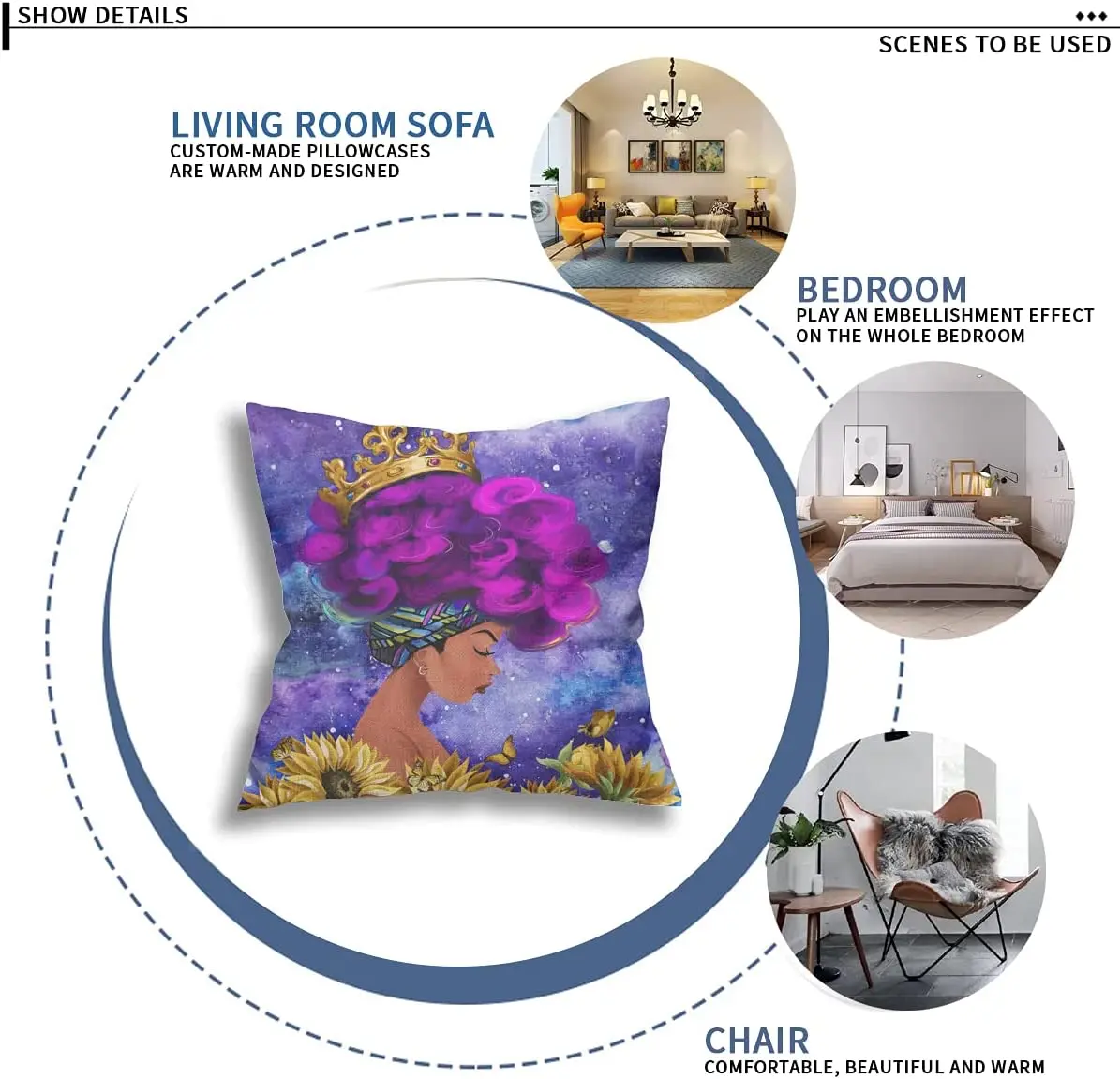 SHOW DETAILS

SCENES TO BE USED

LIVING ROOM SOFA
CUSTOM-MADE PILLOWCASES ARE WARM AND DESIGNED

BEDROOM
PLAY AN EMBELLISHMENT EFFECT ON THE WHOLE BEDROOM

CHAIR
COMFORTABLE, BEAUTIFUL AND WARM